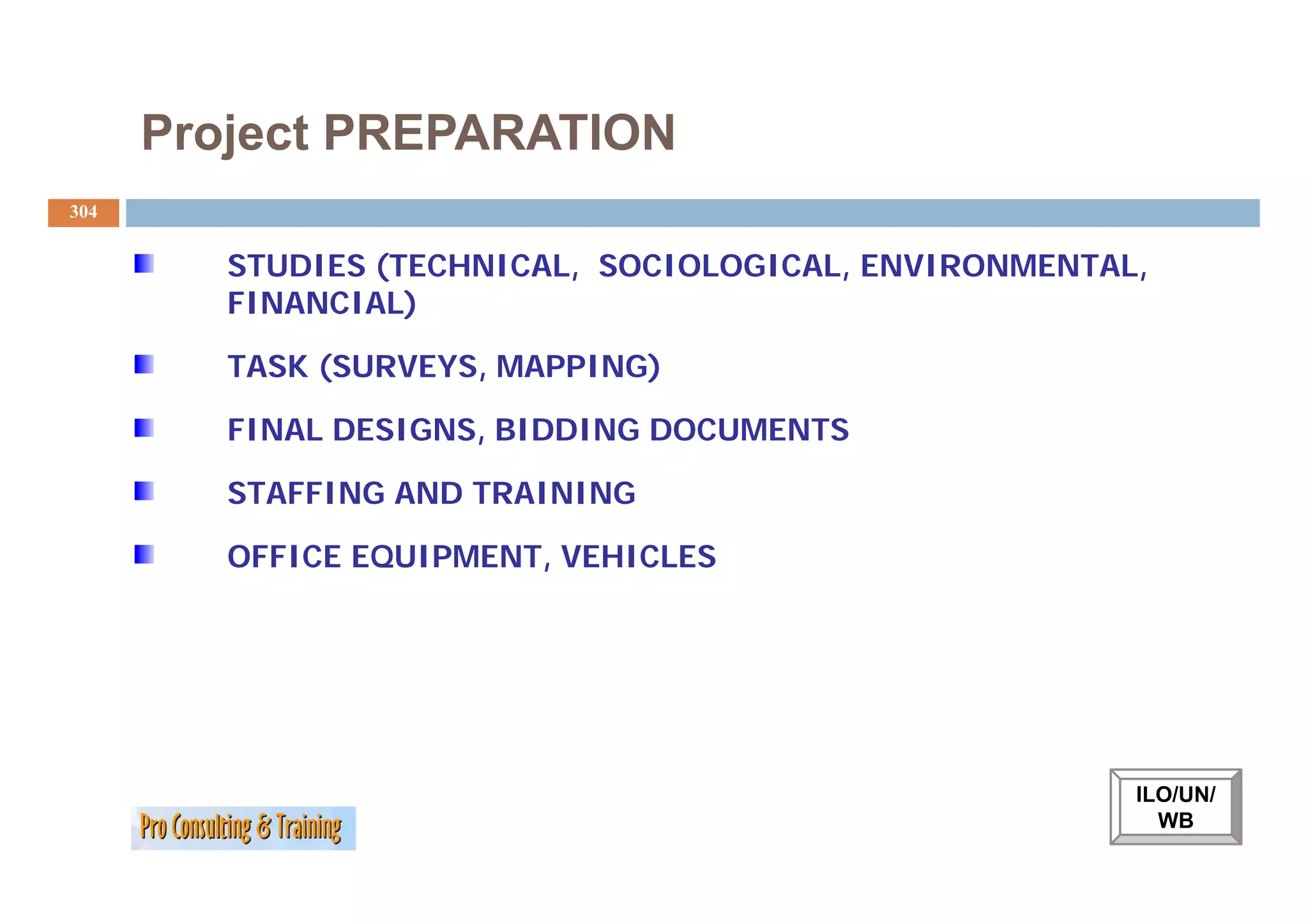 Project PREPARATION

304

STUDIES (TECHNICAL, SOCIOLOGICAL, ENVIRONMENTAL, FINANCIAL)

TASK (SURVEYS, MAPPING)

FINAL DESIGNS, BIDDING DOCUMENTS

STAFFING AND TRAINING

OFFICE EQUIPMENT, VEHICLES

Pro Consulting & Training

ILO/UN/ WB